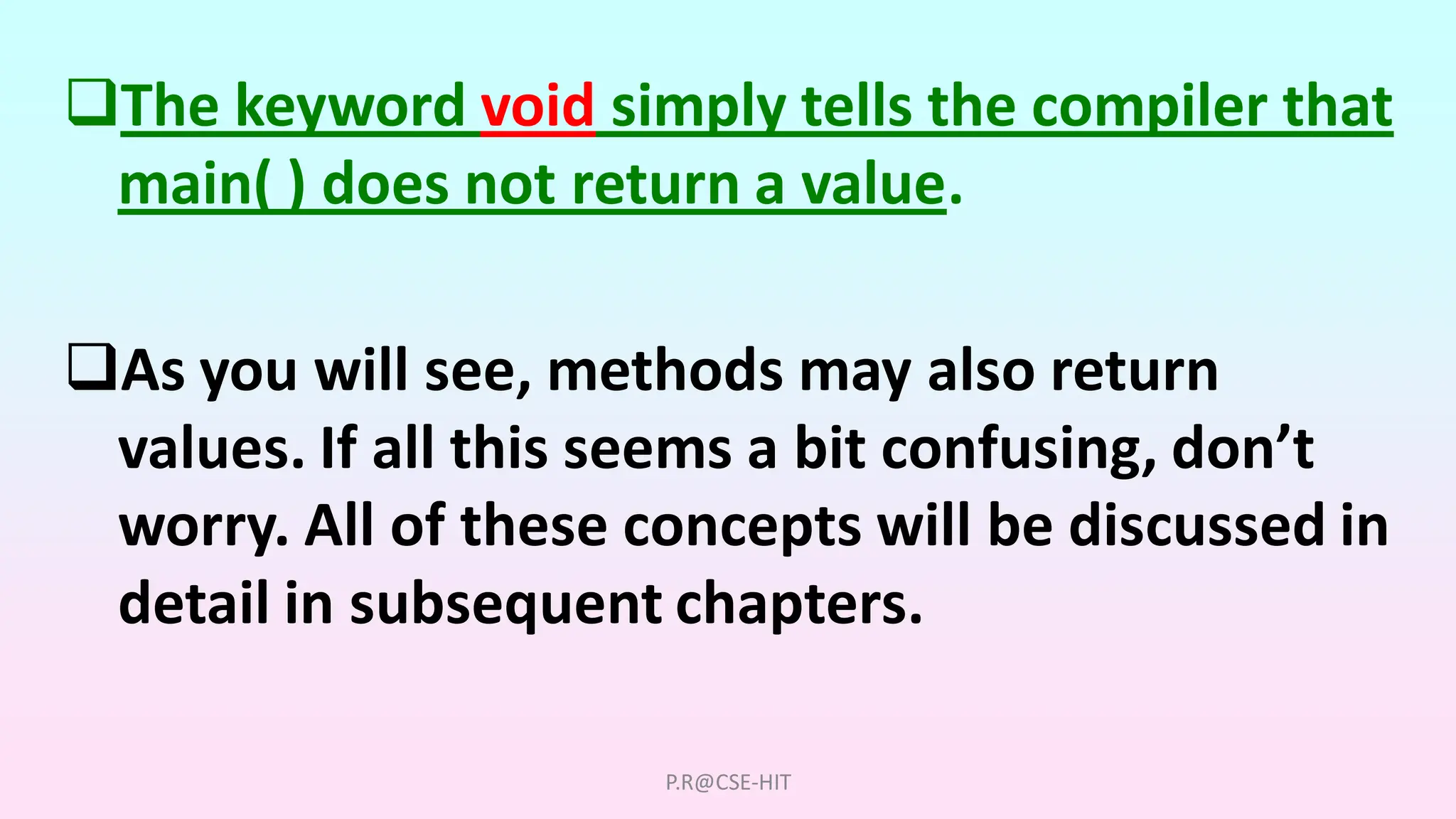 ❑The keyword void simply tells the compiler that main( ) does not return a value.

❑As you will see, methods may also return values. If all this seems a bit confusing, don’t worry. All of these concepts will be discussed in detail in subsequent chapters.

P.R@CSE-HIT